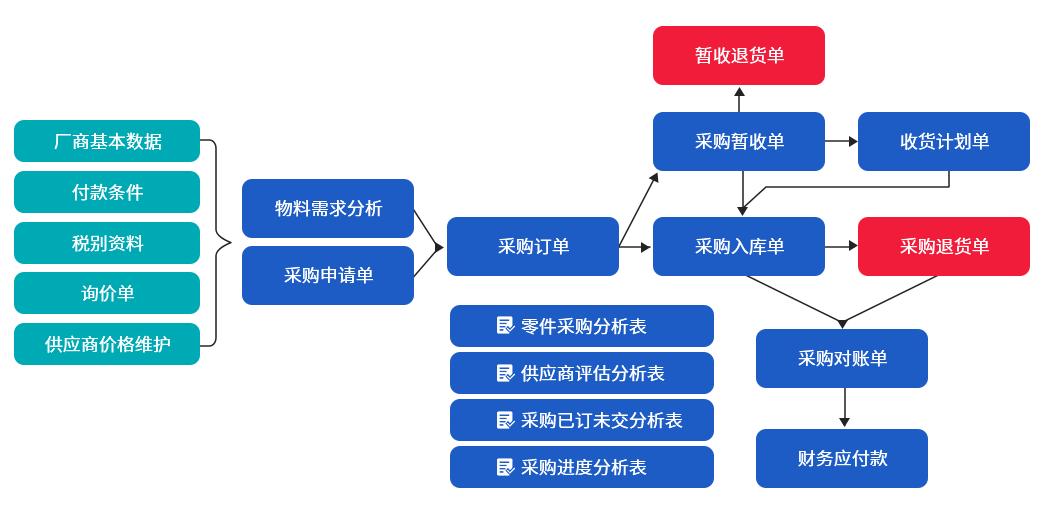 厂商基本数据
付款条件
税别资料
询价单
供应商价格维护
物料需求分析
采购申请单
采购订单
暂收退货单
采购暂收单
收货计划单
采购入库单
采购退货单
采购对账单
财务应付款
零件采购分析表
供应商评估分析表
采购已订未交分析表
采购进度分析表